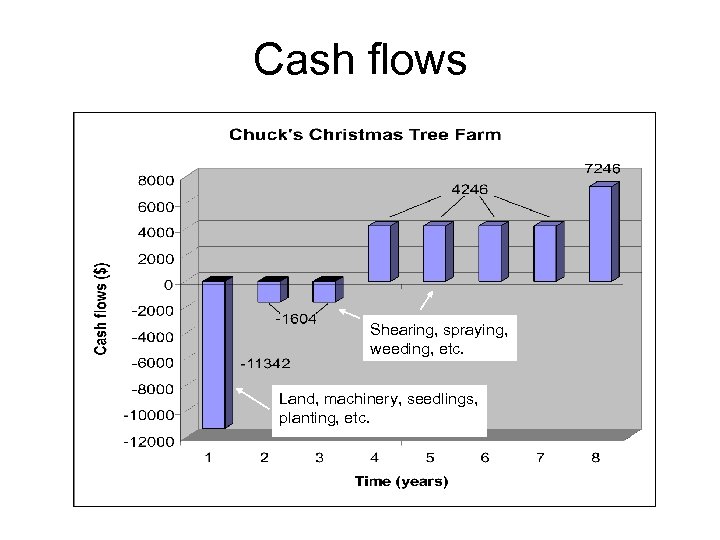 Cash flows

Chuck's Christmas Tree Farm

Cash flows ($)

8000
6000
4000
2000
0
-2000
-4000
-6000
-8000
-10000
-12000

7246

4246

-1604

-11342

Shearing, spraying, weeding, etc.

Land, machinery, seedlings, planting, etc.

1 2 3 4 5 6 7 8

Time (years)